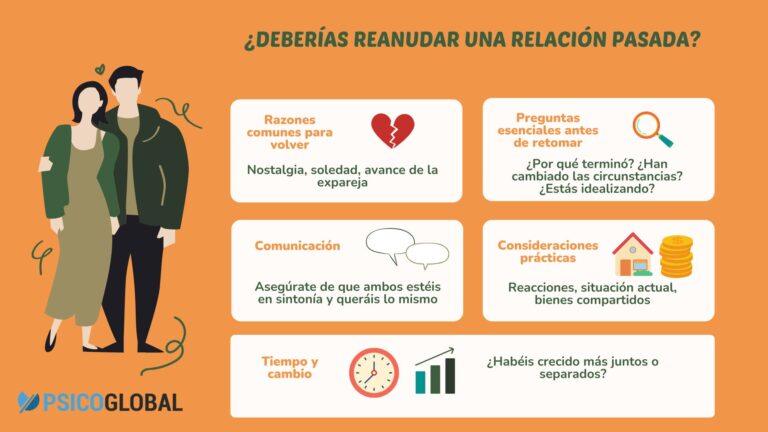 ¿DEBERÍAS REANUDAR UNA RELACIÓN PASADA?

Razones comunes para volver

Nostalgia, soledad, avance de la expareja

Preguntas esenciales antes de retomar

¿Por qué terminó? ¿Han cambiado las circunstancias? ¿Estás idealizando?

Comunicación

Asegúrate de que ambos estéis en sintonía y queráis lo mismo

Consideraciones prácticas

Reacciones, situación actual, bienes compartidos

Tiempo y cambio

¿Habéis crecido más juntos o separados?

PSICOGLOBAL